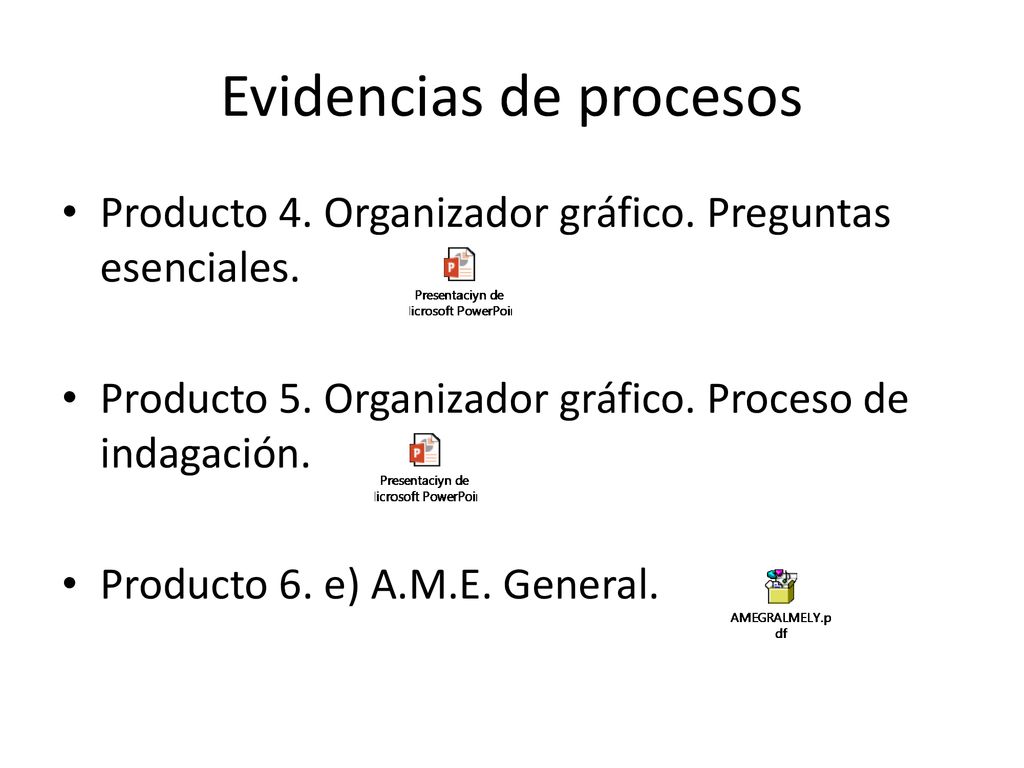 Evidencias de procesos

• Producto 4. Organizador gráfico. Preguntas esenciales.

Presentaciyn de
licrosoft PowerPoi

• Producto 5. Organizador gráfico. Proceso de indagación.

Presentaciyn de
licrosoft PowerPoi

• Producto 6. e) A.M.E. General.

AMEGRALMELY.pdf